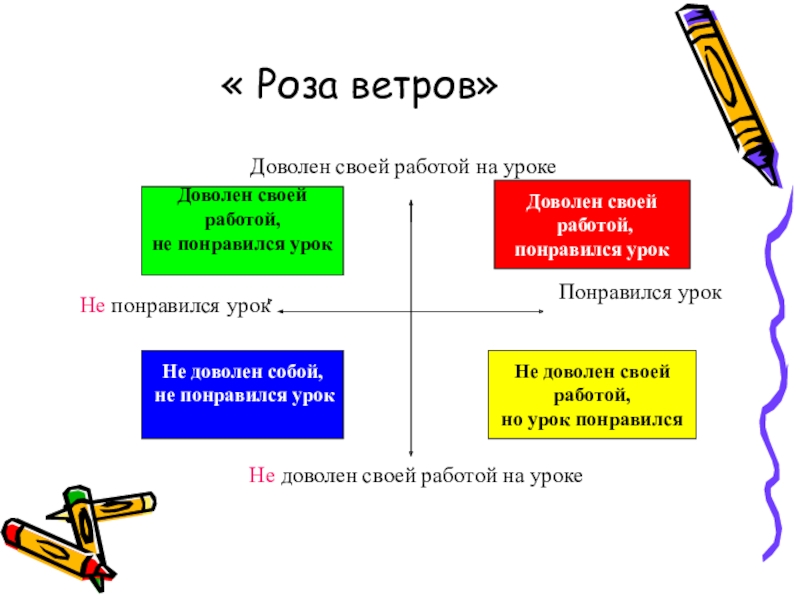 « Роза ветров»

Доволен своей работой на уроке

Доволен своей работой, не понравился урок

Доволен своей работой, понравился урок

Не понравился урок

Понравился урок

Не доволен собой, не понравился урок

Не доволен своей работой, но урок понравился

Не доволен своей работой на уроке